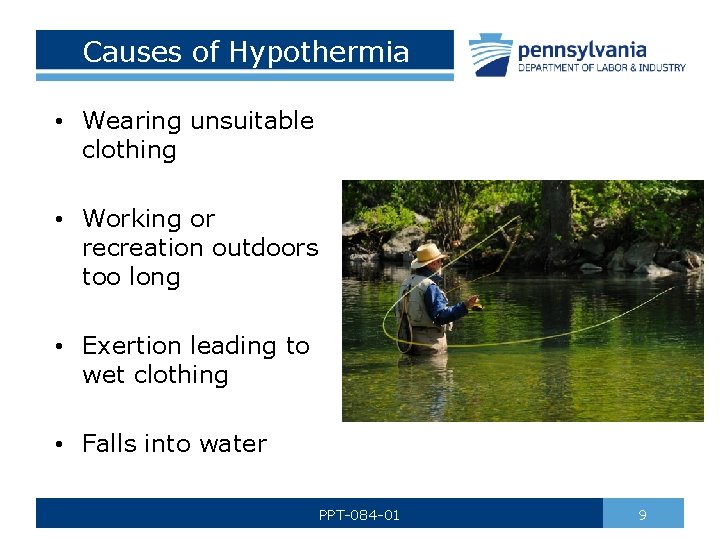 Causes of Hypothermia

pennsylvania
DEPARTMENT OF LABOR & INDUSTRY

• Wearing unsuitable clothing

• Working or recreation outdoors too long

• Exertion leading to wet clothing

• Falls into water

PPT-084-01

9